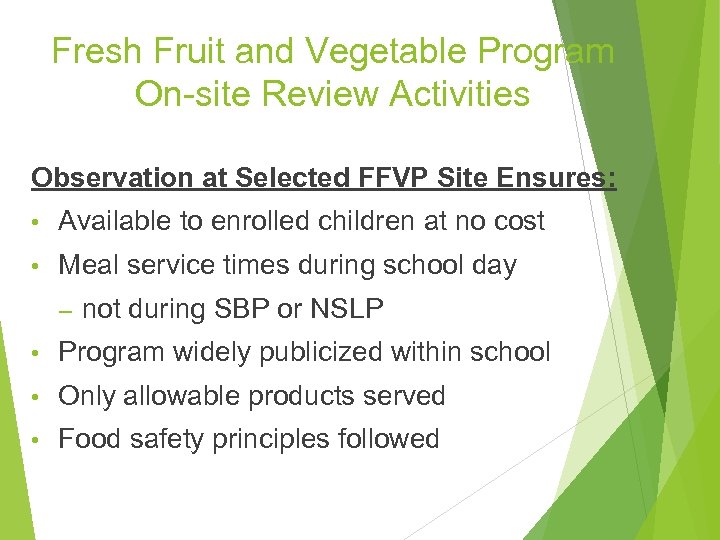 Fresh Fruit and Vegetable Program
On-site Review Activities

Observation at Selected FFVP Site Ensures:

• Available to enrolled children at no cost
• Meal service times during school day
– not during SBP or NSLP
• Program widely publicized within school
• Only allowable products served
• Food safety principles followed